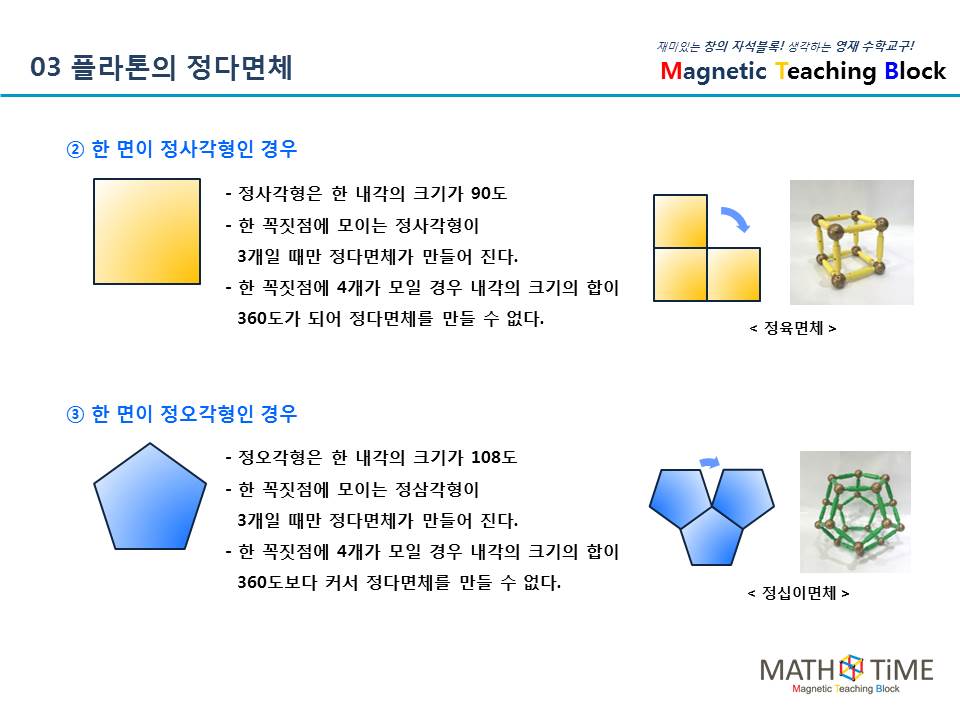 03 플라톤의 정다면체

재미있는 창의 자석블록! 생각하는 영재 수학교구!
Magnetic Teaching Block

② 한 면이 정사각형인 경우

- 정사각형은 한 내각의 크기가 90도
- 한 꼭짓점에 모이는 정사각형이 3개일 때만 정다면체가 만들어 진다.
- 한 꼭짓점에 4개가 모일 경우 내각의 크기의 합이 360도가 되어 정다면체를 만들 수 없다.

< 정육면체 >

③ 한 면이 정오각형인 경우

- 정오각형은 한 내각의 크기가 108도
- 한 꼭짓점에 모이는 정삼각형이 3개일 때만 정다면체가 만들어 진다.
- 한 꼭짓점에 4개가 모일 경우 내각의 크기의 합이 360도보다 커서 정다면체를 만들 수 없다.

< 정십이면체 >

MATH TiME
Magnetic Teaching Block